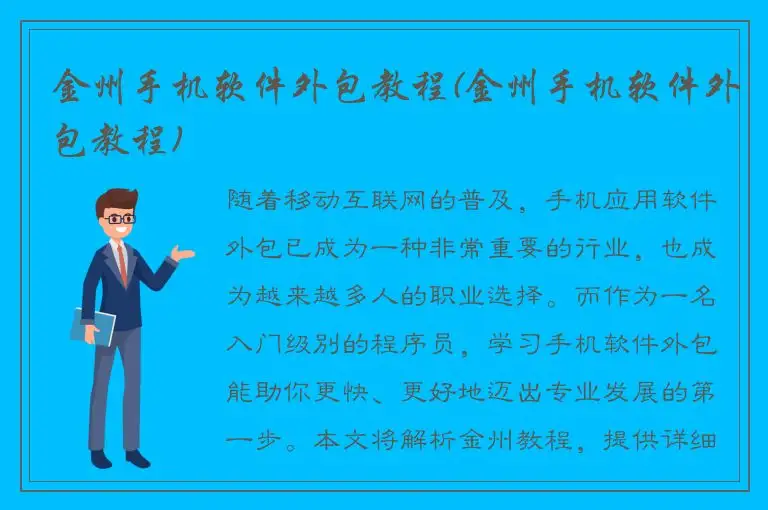 金州手机软件外包教程(金州手机软件外包教程)

随着移动互联网的普及，手机应用软件外包已成为一种非常重要的行业，也成为越来越多人的职业选择。而作为一名入门级别的程序员，学习手机软件外包能助你更快、更好地迈出专业发展的第一步。本文将解析金州教程，提供详细